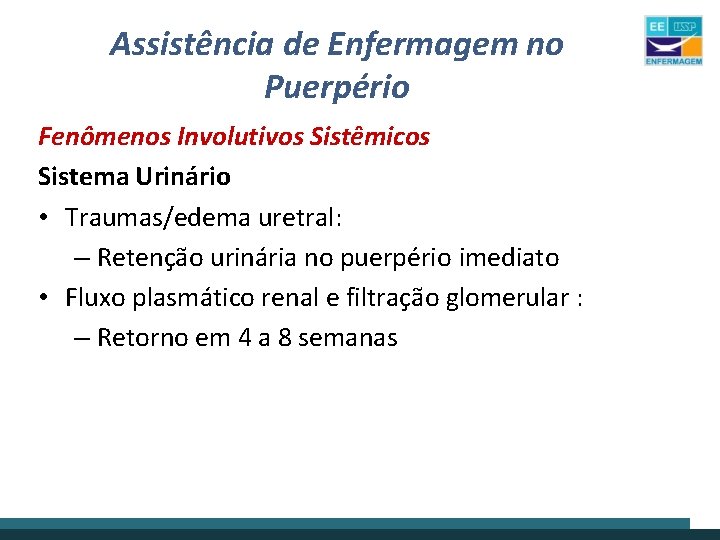 Assistência de Enfermagem no Puerpério

EE USP ENFERMAGEM

Fenômenos Involutivos Sistêmicos

Sistema Urinário

• Traumas/edema uretral:

– Retenção urinária no puerpério imediato

• Fluxo plasmático renal e filtração glomerular :

– Retorno em 4 a 8 semanas